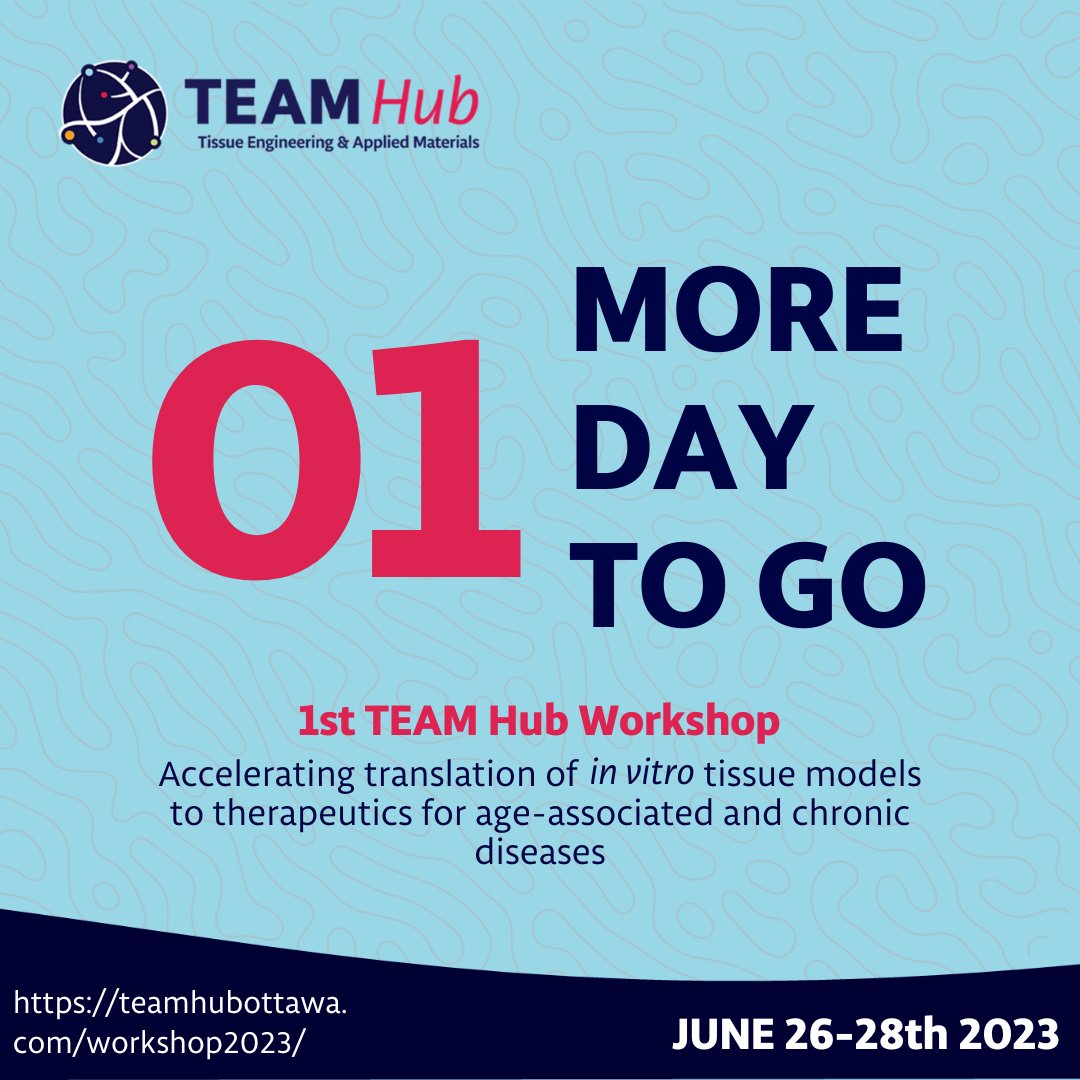 TEAM Hub
Tissue Engineering & Applied Materials

01 MORE DAY TO GO

1st TEAM Hub Workshop

Accelerating translation of in vitro tissue models to therapeutics for age-associated and chronic diseases

https://teamhubottawa.com/workshop2023/

JUNE 26-28th 2023